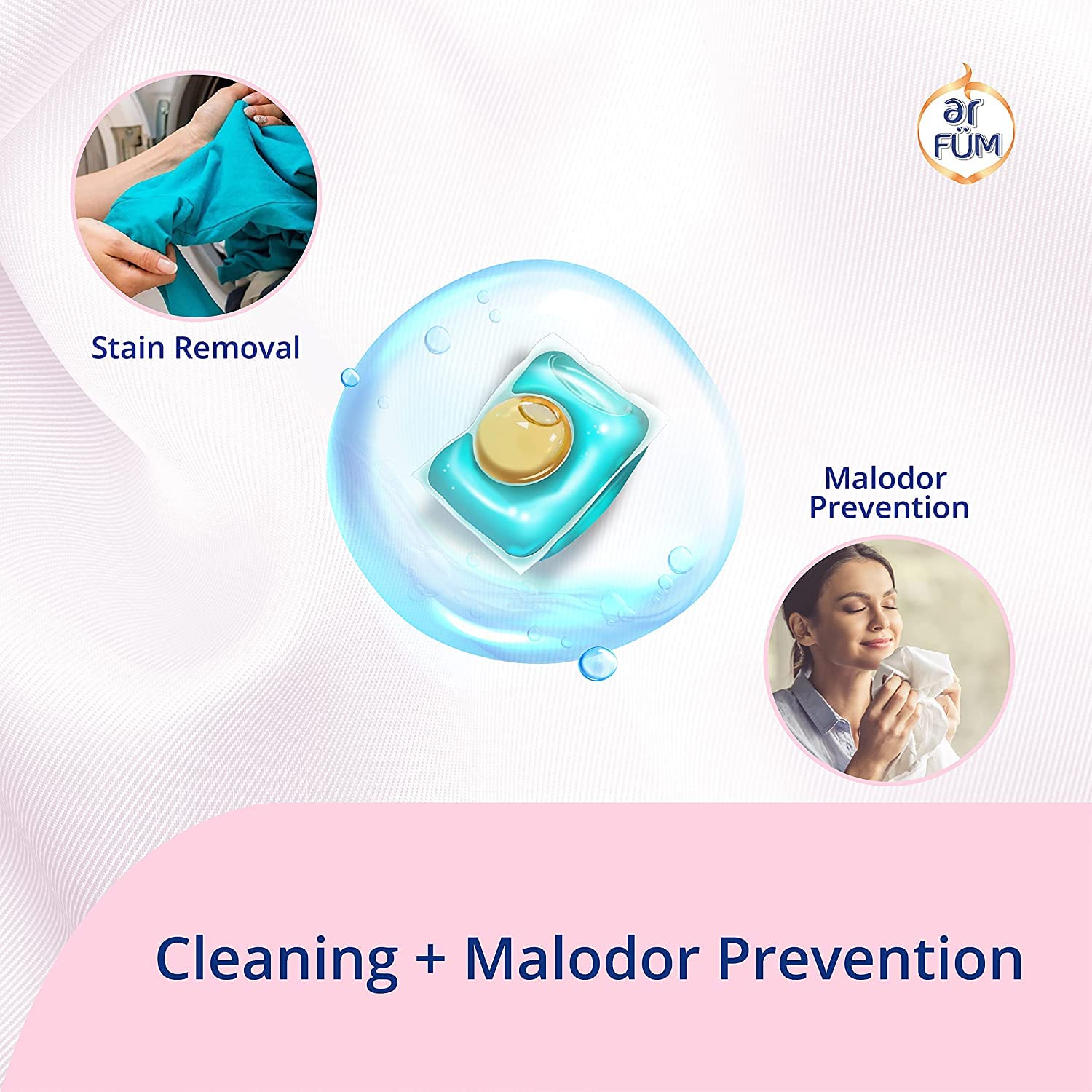 ar FÜM

Stain Removal

Malodor Prevention

Cleaning + Malodor Prevention